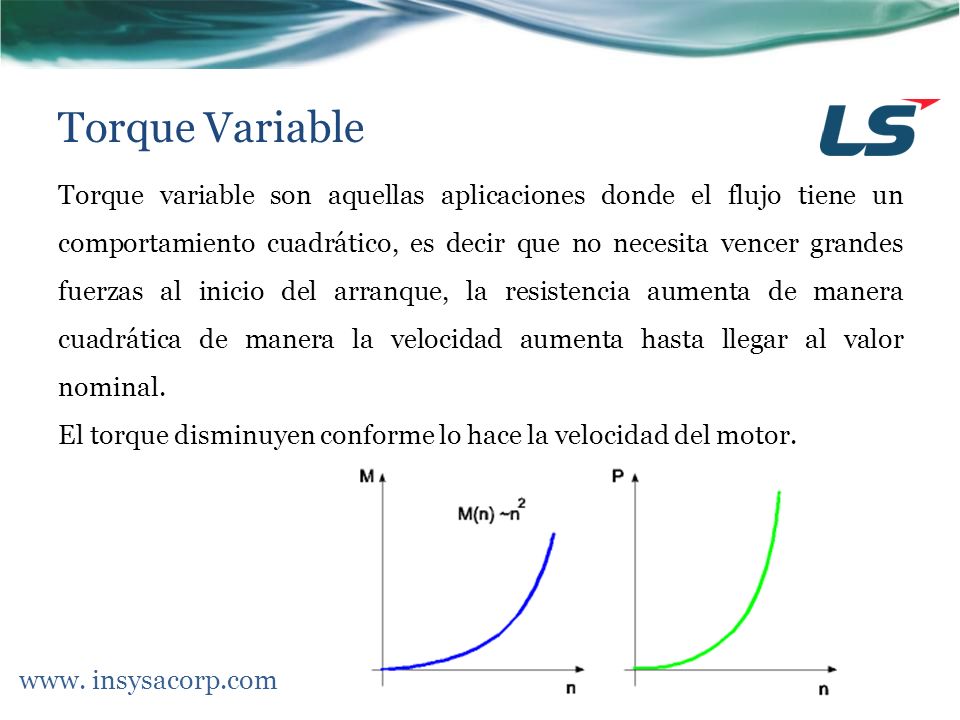 Torque Variable

LS

Torque variable son aquellas aplicaciones donde el flujo tiene un comportamiento cuadrático, es decir que no necesita vencer grandes fuerzas al inicio del arranque, la resistencia aumenta de manera cuadrática de manera la velocidad aumenta hasta llegar al valor nominal.

El torque disminuyen conforme lo hace la velocidad del motor.

M

$M(n) \sim n^2$

n

P

n

www. insysacorp.com